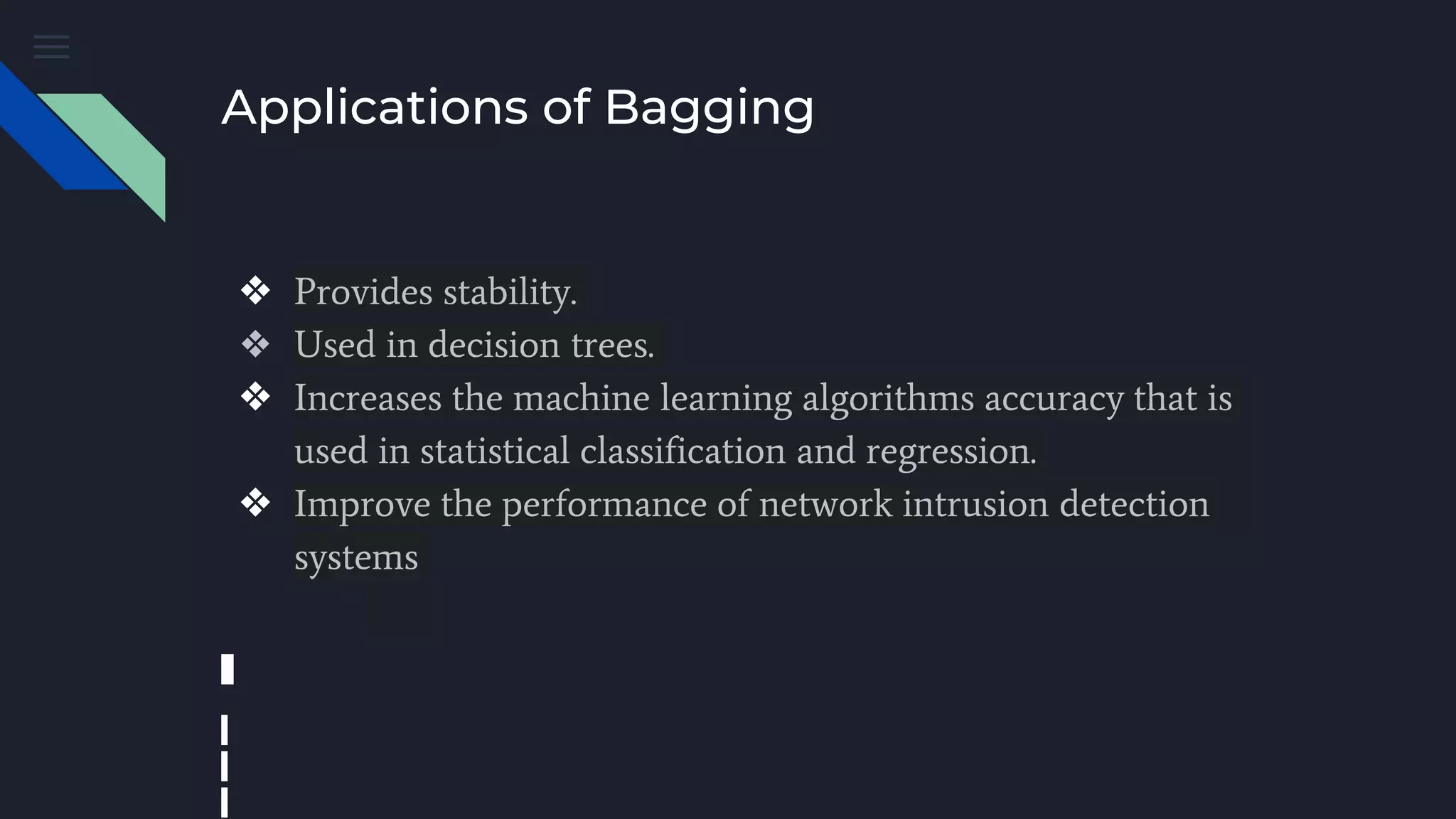 Applications of Bagging

❖ Provides stability.
❖ Used in decision trees.
❖ Increases the machine learning algorithms accuracy that is used in statistical classification and regression.
❖ Improve the performance of network intrusion detection systems